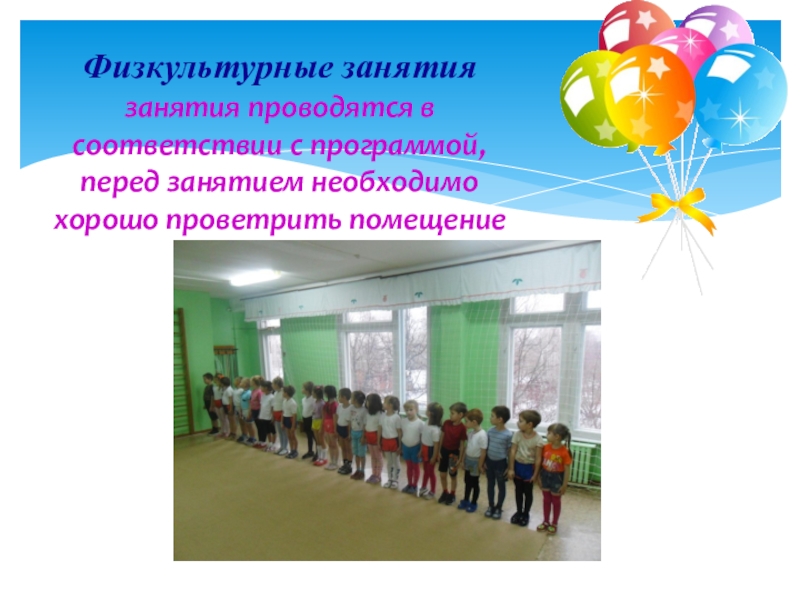 Физкультурные занятия

занятия проводятся в соответствии с программой, перед занятием необходимо хорошо проветрить помещение